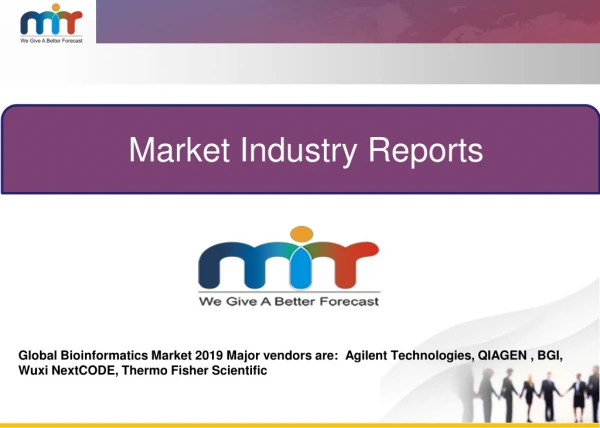 mir
We Give A Better Forecast

Market Industry Reports

mir
We Give A Better Forecast

Global Bioinformatics Market 2019 Major vendors are: Agilent Technologies, QIAGEN , BGI, Wuxi NextCODE, Thermo Fisher Scientific